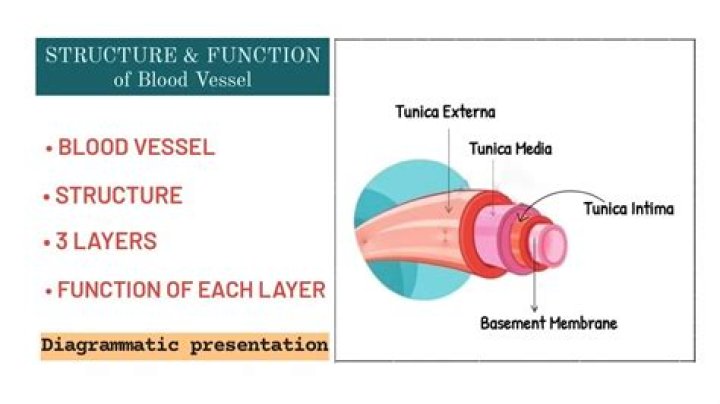 STRUCTURE & FUNCTION
of Blood Vessel

• BLOOD VESSEL

• STRUCTURE

• 3 LAYERS

• FUNCTION OF EACH LAYER

Diagrammatic presentation

Tunica Externa

Tunica Media

Tunica Intima

Basement Membrane